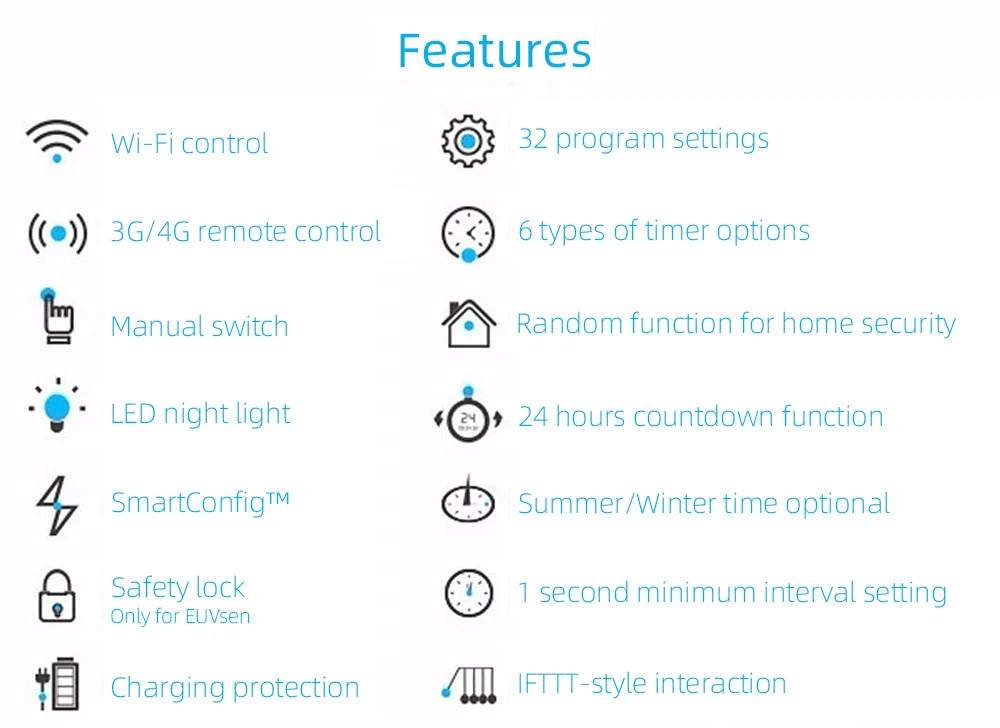 Features

Wi-Fi control

3G/4G remote control

Manual switch

LED night light

SmartConfig™

Safety lock
Only for EUVsen

Charging protection

32 program settings

6 types of timer options

Random function for home security

24 hours countdown function

Summer/Winter time optional

1 second minimum interval setting

IFTTT-style interaction